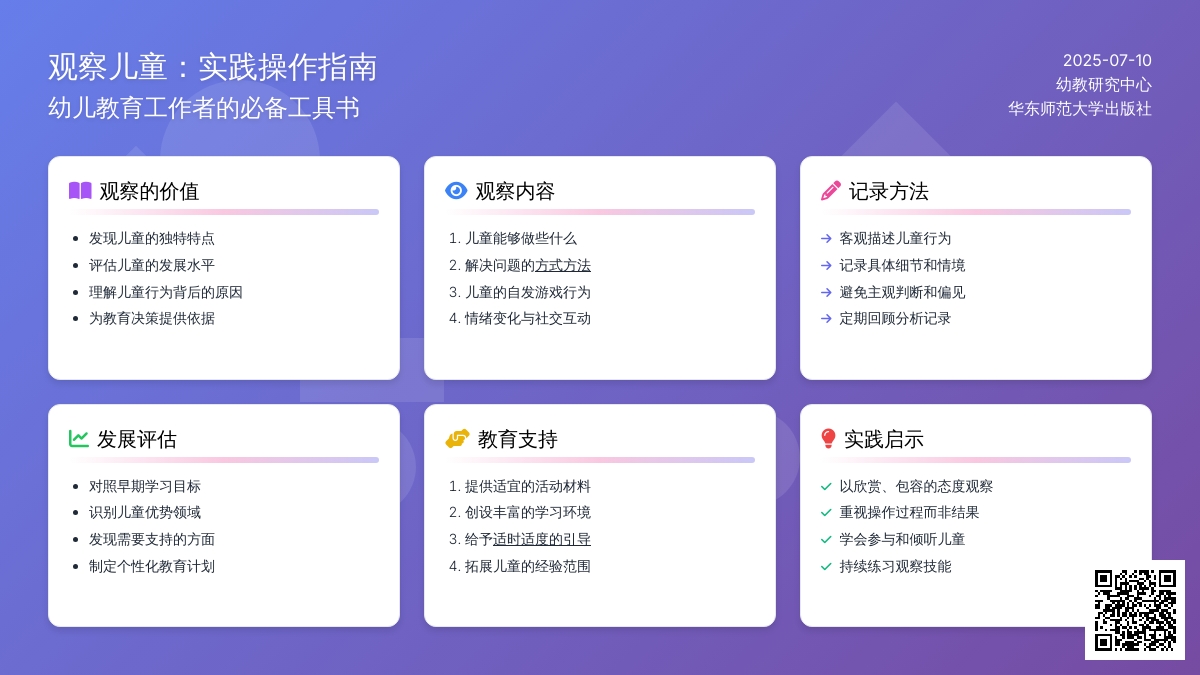 观察儿童：实践操作指南
幼儿教育工作者的必备工具书

2025-07-10
幼教研究中心
华东师范大学出版社

观察的价值
- 发现儿童的独特特点
- 评估儿童的发展水平
- 理解儿童行为背后的原因
- 为教育决策提供依据

观察内容
1. 儿童能够做些什么
2. 解决问题的方式方法
3. 儿童的自发游戏行为
4. 情绪变化与社交互动

记录方法
→ 客观描述儿童行为
→ 记录具体细节和情境
→ 避免主观判断和偏见
→ 定期回顾分析记录

发展评估
- 对照早期学习目标
- 识别儿童优势领域
- 发现需要支持的方面
- 制定个性化教育计划

教育支持
1. 提供适宜的活动材料
2. 创设丰富的学习环境
3. 给予适时适度的引导
4. 拓展儿童的经验范围

实践启示
✓ 以欣赏、包容的态度观察
✓ 重视操作过程而非结果
✓ 学会参与和倾听儿童
✓ 持续练习观察技能